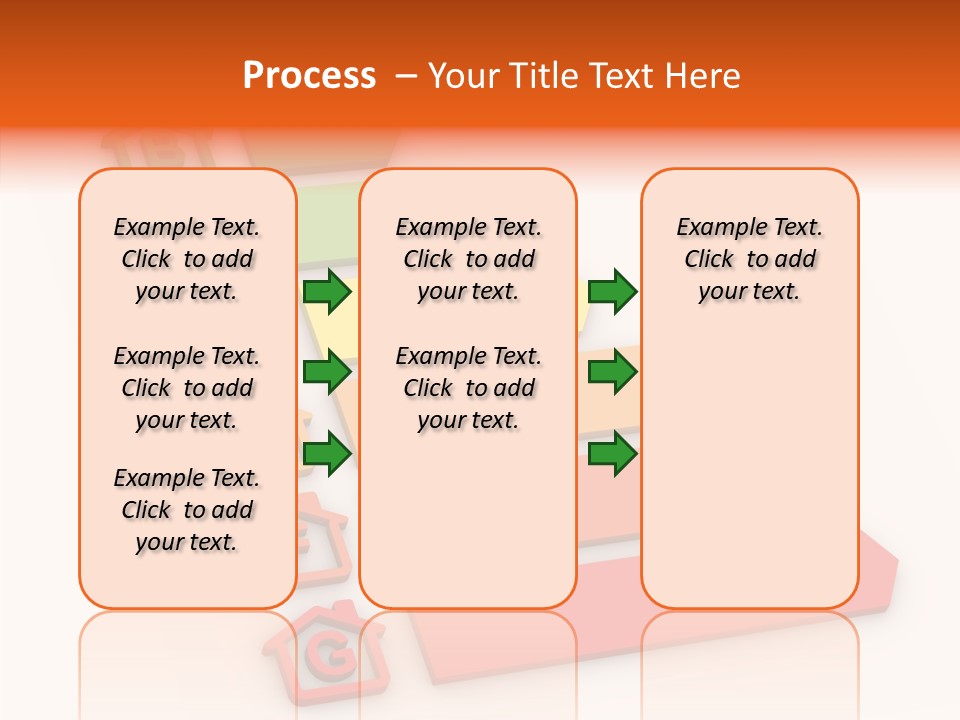 Process – Your Title Text Here

Example Text. Click to add your text.

Example Text. Click to add your text.

Example Text. Click to add your text.

Example Text. Click to add your text.

Example Text. Click to add your text.

Example Text. Click to add your text.